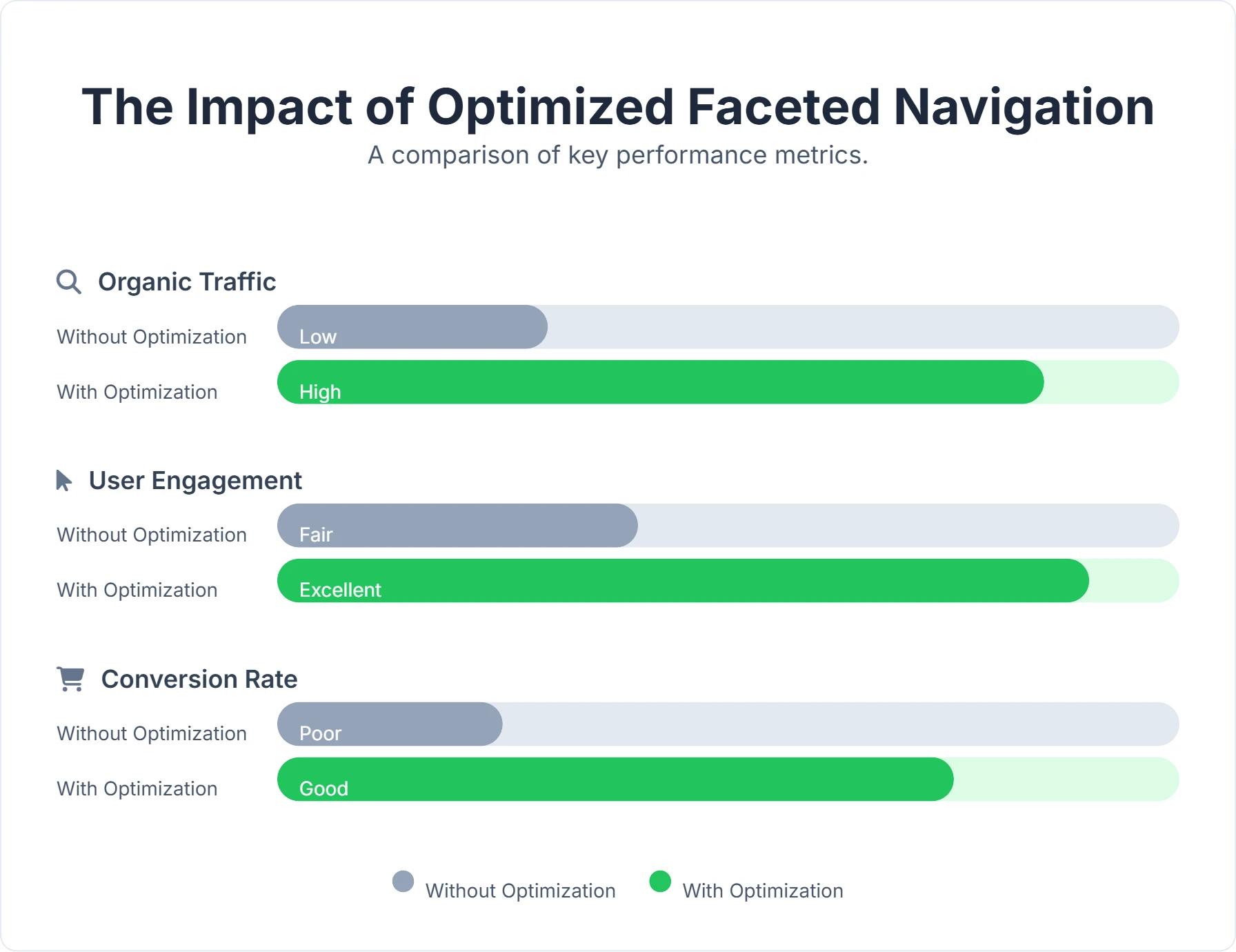 The Impact of Optimized Faceted Navigation

A comparison of key performance metrics.

Organic Traffic

Without Optimization Low

With Optimization High

User Engagement

Without Optimization Fair

With Optimization Excellent

Conversion Rate

Without Optimization Poor

With Optimization Good

Without Optimization With Optimization